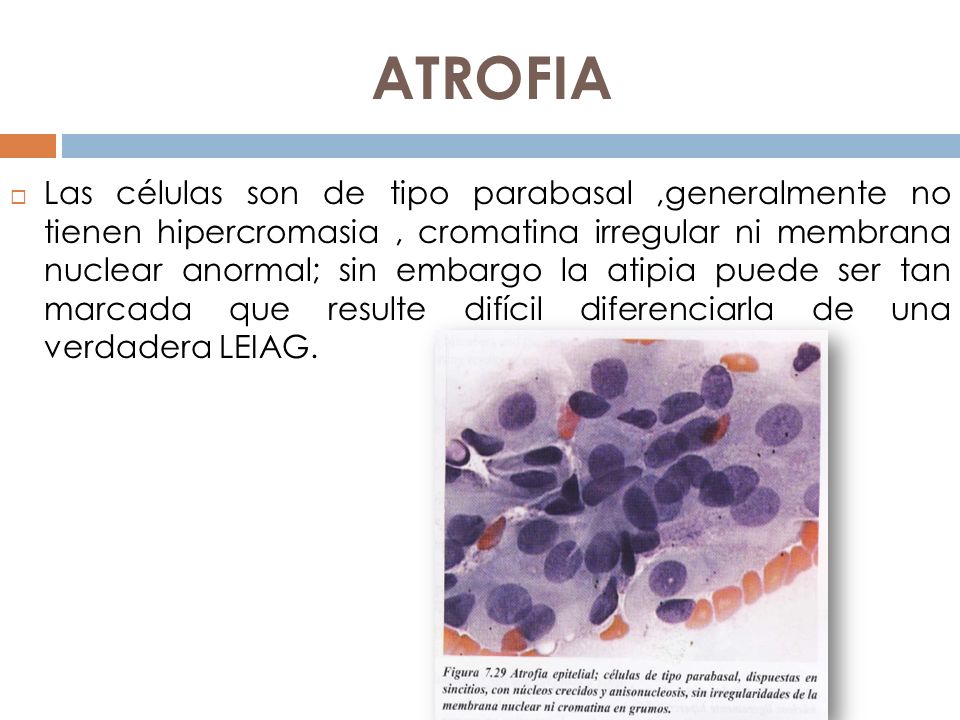 ATROFIA

Las células son de tipo parabasal ,generalmente no tienen hipercromasia , cromatina irregular ni membrana nuclear anormal; sin embargo la atipia puede ser tan marcada que resulte difícil diferenciarla de una verdadera LEIAG.

Figura 7.29 Atrofia epitelial; células de tipo parabasal, dispuestas en sincitios, con núcleos crecidos y anisonucleosis, sin irregularidades de la membrana nuclear ni cromatina en grumos.